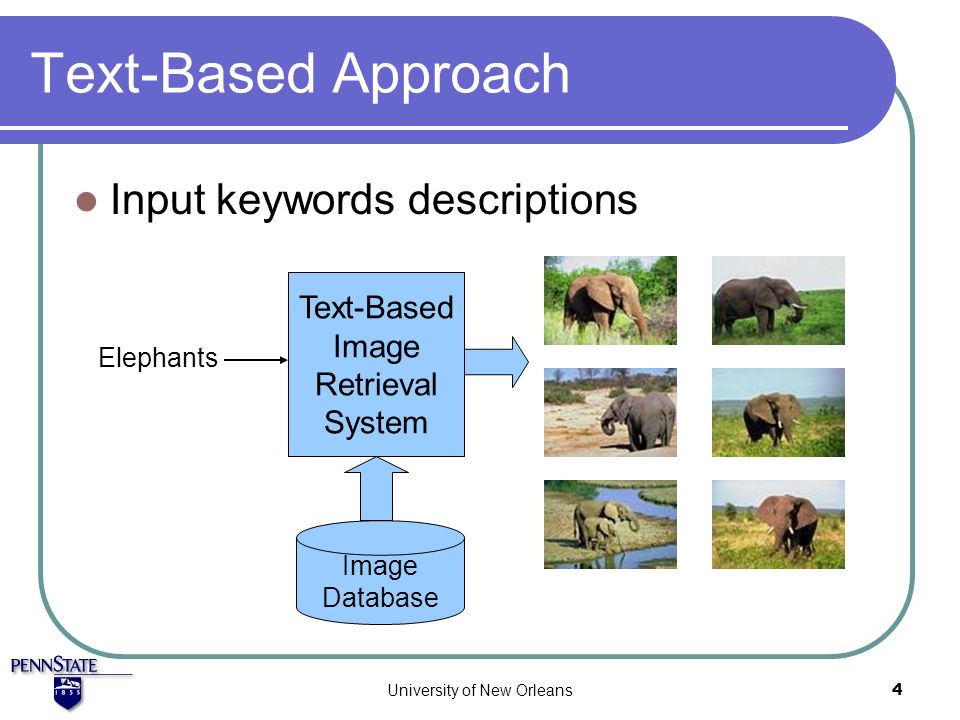 Text-Based Approach

Input keywords descriptions

Elephants

Text-Based Image Retrieval System

Image Database

PENNSTATE
1855

University of New Orleans

4